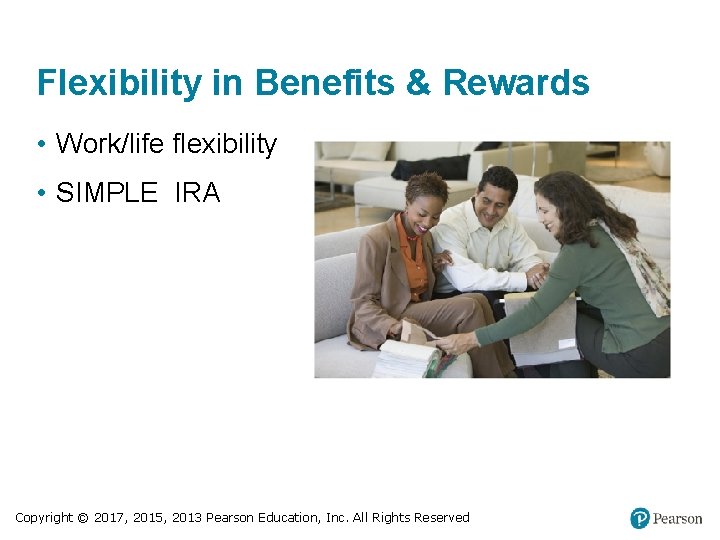 Flexibility in Benefits & Rewards

• Work/life flexibility
• SIMPLE IRA

Copyright © 2017, 2015, 2013 Pearson Education, Inc. All Rights Reserved

Pearson